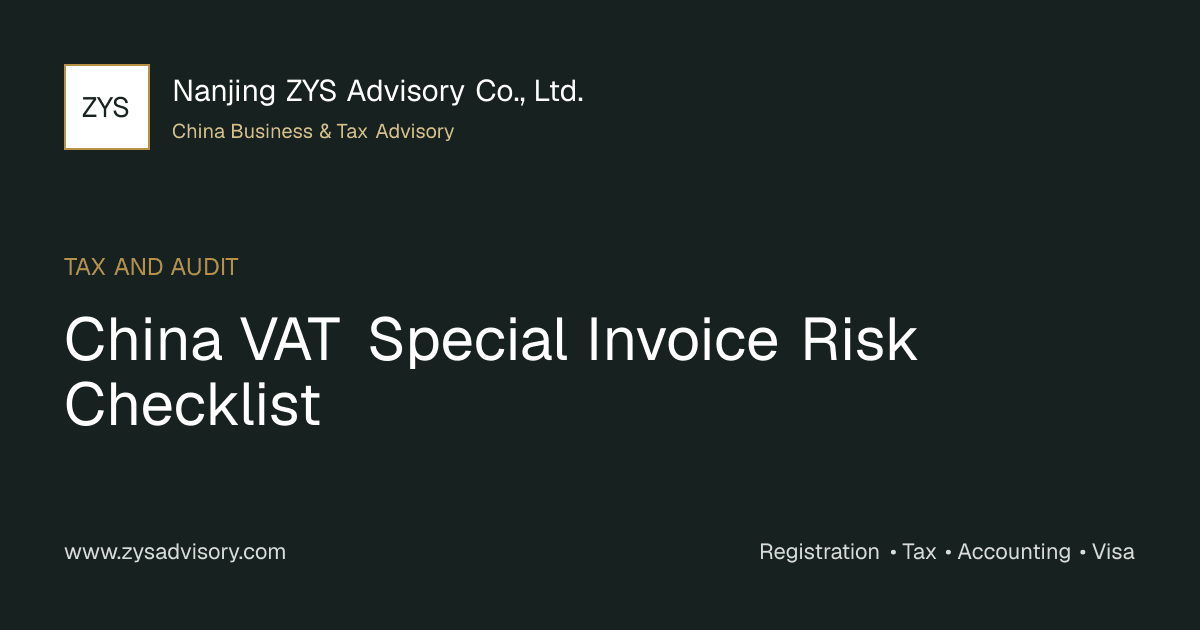 ZYS

Nanjing ZYS Advisory Co., Ltd.

China Business & Tax Advisory

TAX AND AUDIT

China VAT Special Invoice Risk Checklist

www.zysadvisory.com

Registration • Tax • Accounting • Visa